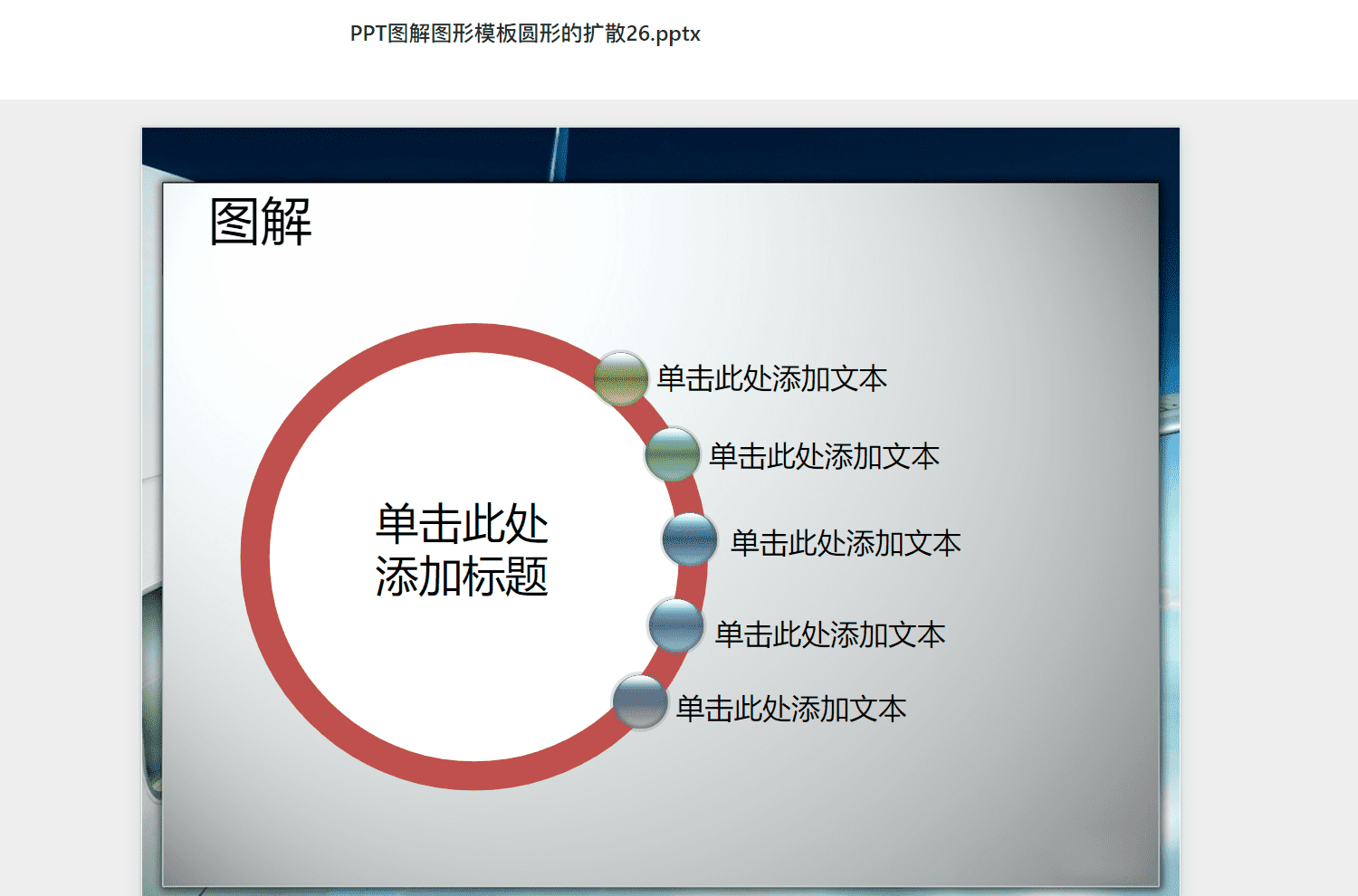 PPT图解图形模板圆形的扩散26.pptx

图解

单击此处添加标题

单击此处添加文本

单击此处添加文本

单击此处添加文本

单击此处添加文本

单击此处添加文本